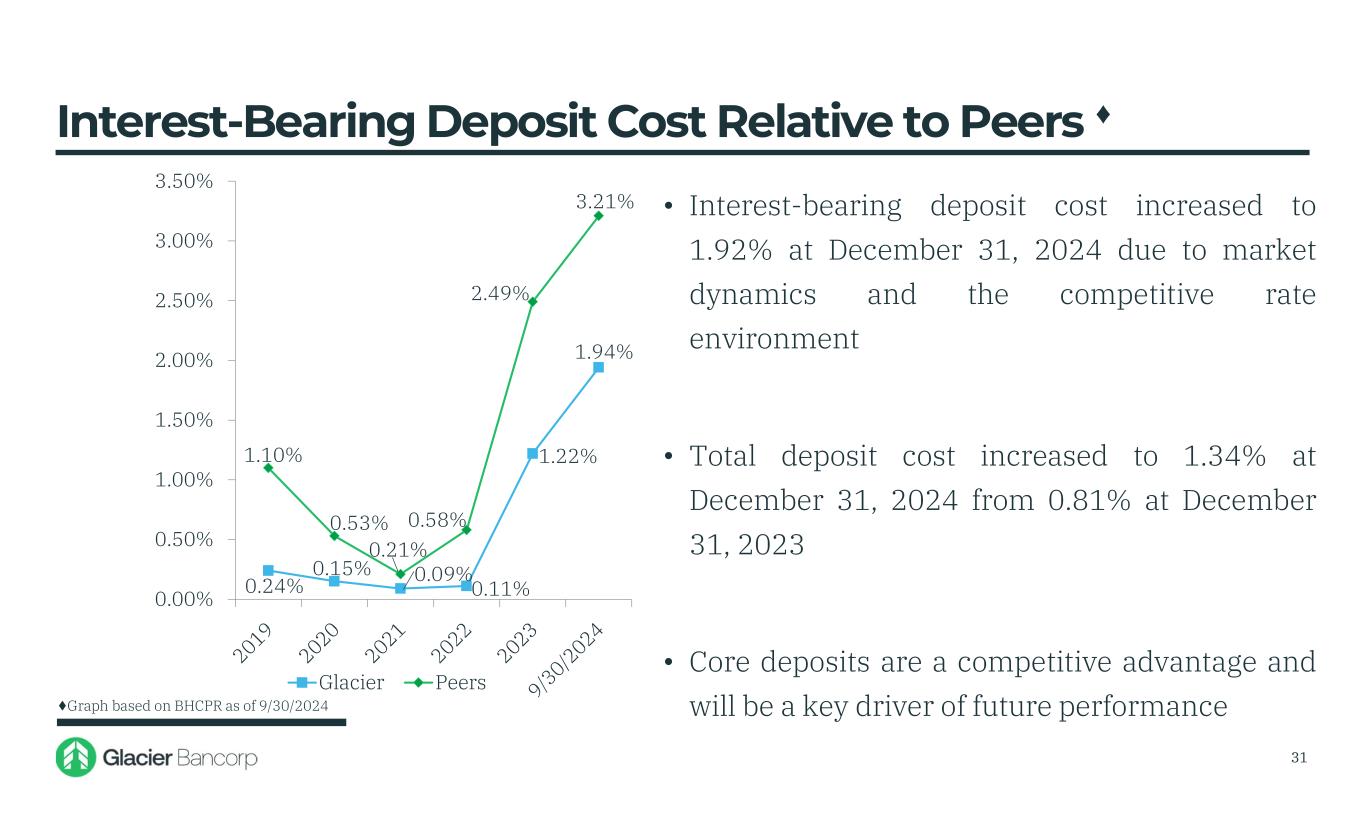 Interest-Bearing Deposit Cost Relative to Peers ♦

3.50%
3.00%
2.50%
2.00%
1.50%
1.00%
0.50%
0.00%

1.10%
0.53%
0.21%
0.58%
2.49%
3.21%
0.24%
0.15%
0.09%
0.11%
1.22%
1.94%

2019
2020
2021
2022
2023
9/30/2024

Glacier
Peers

♦Graph based on BHCPR as of 9/30/2024

• Interest-bearing deposit cost increased to 1.92% at December 31, 2024 due to market dynamics and the competitive rate environment

• Total deposit cost increased to 1.34% at December 31, 2024 from 0.81% at December 31, 2023

• Core deposits are a competitive advantage and will be a key driver of future performance

Glacier Bancorp

31